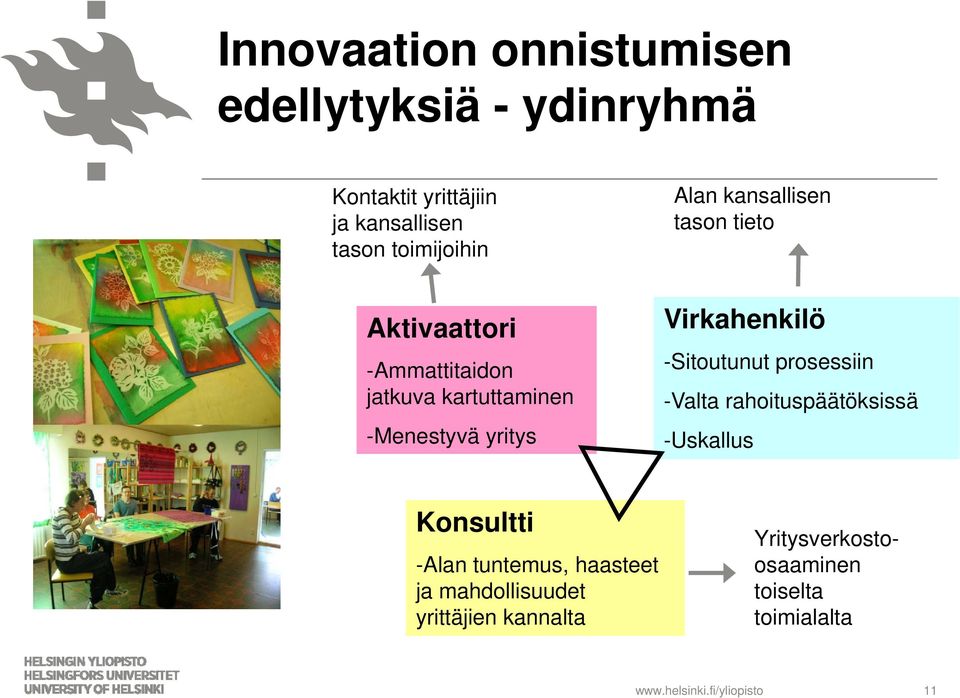 Innovaation onnistumisen edellytyksiä - ydinryhmä

Kontaktit yrittäjiin ja kansallisen tason toimijoihin

Alan kansallisen tason tieto

Aktivaattori
-Ammattitaidon jatkuva kartuttaminen
-Menestyvä yritys

Virkahenkilö
-Sitoutunut prosessiin
-Valta rahoituspäätöksissä
-Uskallus

Konsultti
-Alan tuntemus, haasteet ja mahdollisuudet yrittäjien kannalta

Yritysverkosto-osaaminen toiselta toimialalta

HELSINGIN YLIOPISTO
HELSINGFORS UNIVERSITET
UNIVERSITY OF HELSINKI

www.helsinki.fi/yliopisto

11